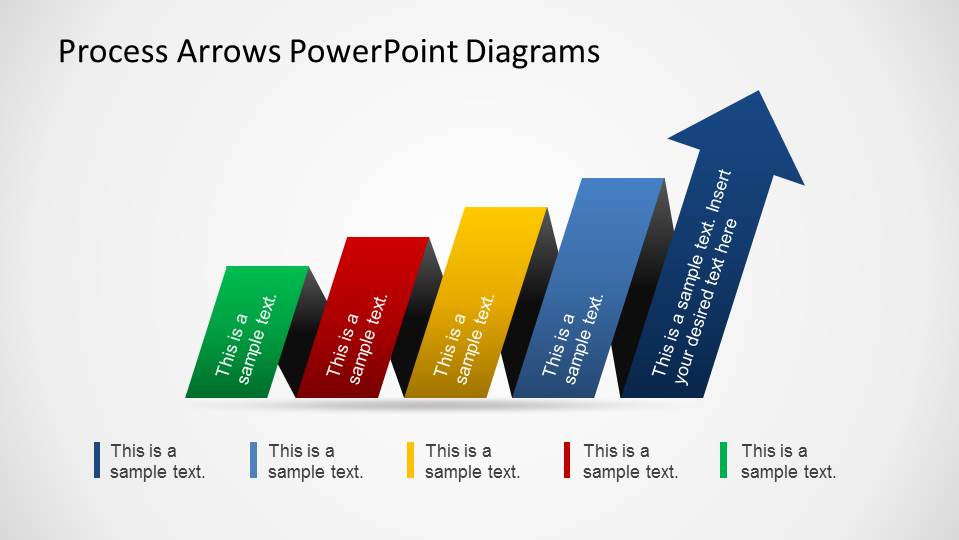 Process Arrows PowerPoint Diagrams

This is a sample text.

This is a sample text.

This is a sample text.

This is a sample text.

This is a sample text. Insert your desired text here

This is a sample text.

This is a sample text.

This is a sample text.

This is a sample text.

This is a sample text.